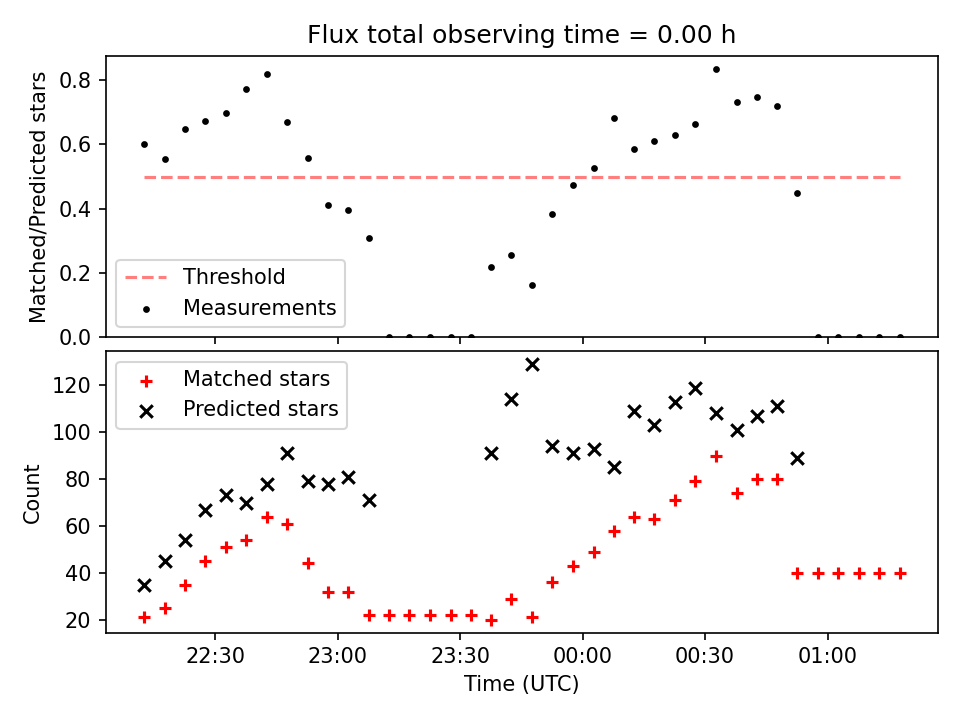 Flux total observing time = 0.00 h

Matched/Predicted stars

0.8
0.6
0.4
0.2
0.0

Threshold
Measurements

Matched stars
Predicted stars

Count

120
100
80
60
40
20

22:30
23:00
23:30
00:00
00:30
01:00

Time (UTC)